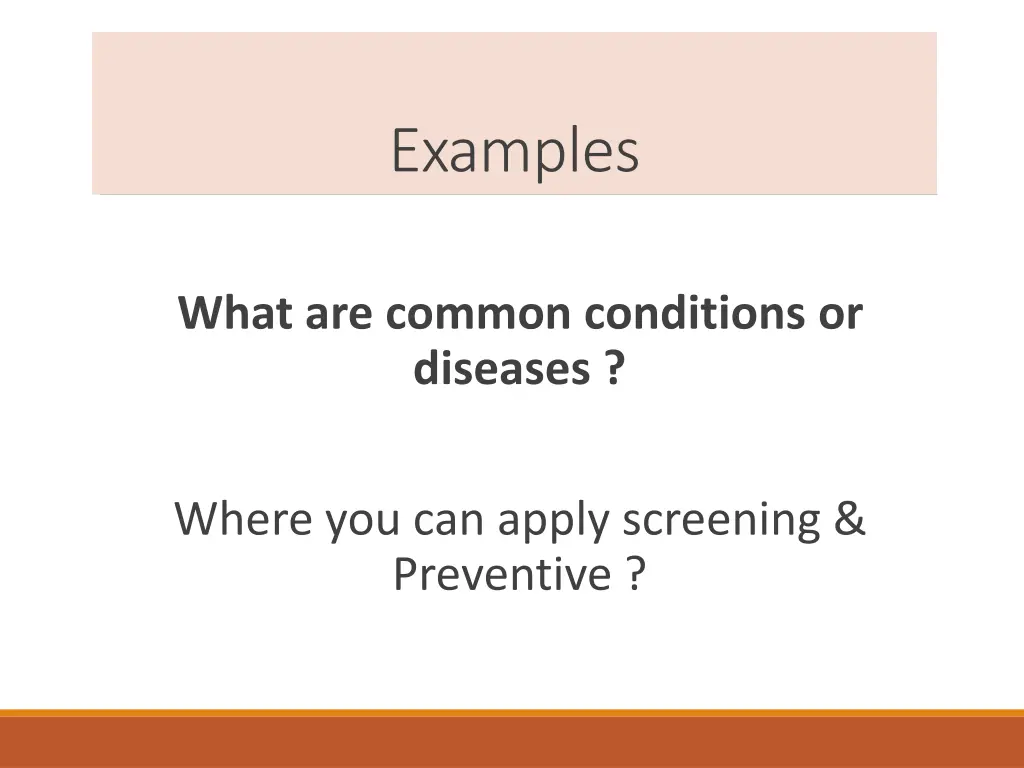 Examples

What are common conditions or diseases ?

Where you can apply screening & Preventive ?